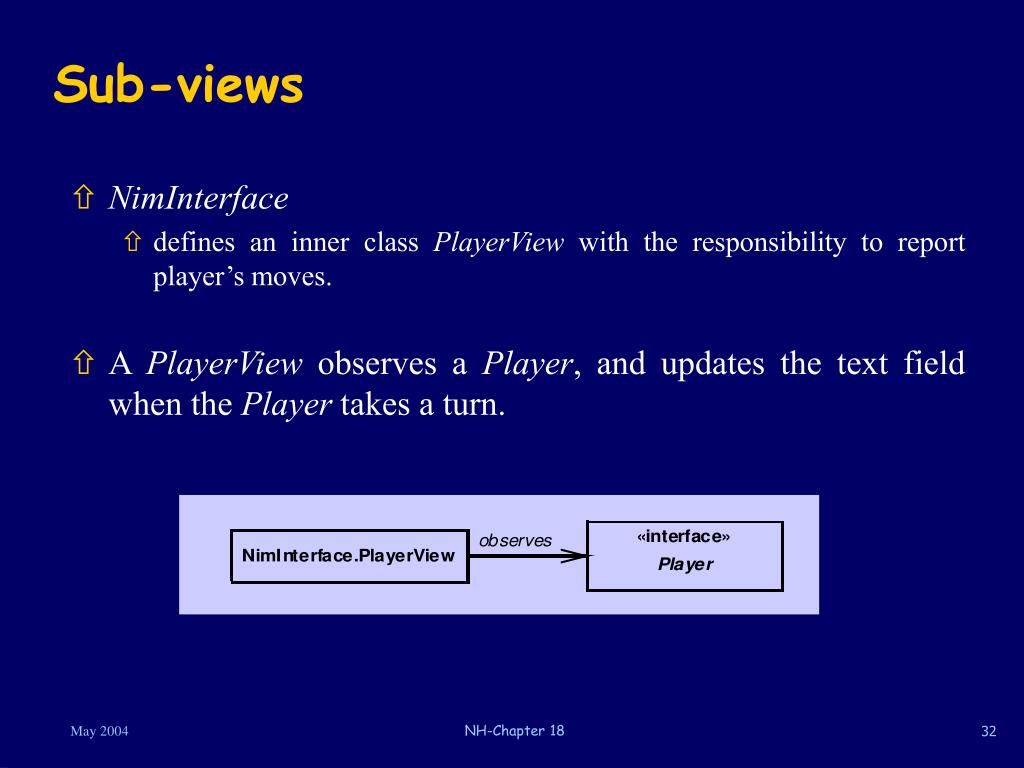 Sub-views

⇧ NimInterface

⇧ defines an inner class PlayerView with the responsibility to report player's moves.

⇧ A PlayerView observes a Player, and updates the text field when the Player takes a turn.

NimInterface.PlayerView

observes

«interface»
Player

May 2004

NH-Chapter 18

32